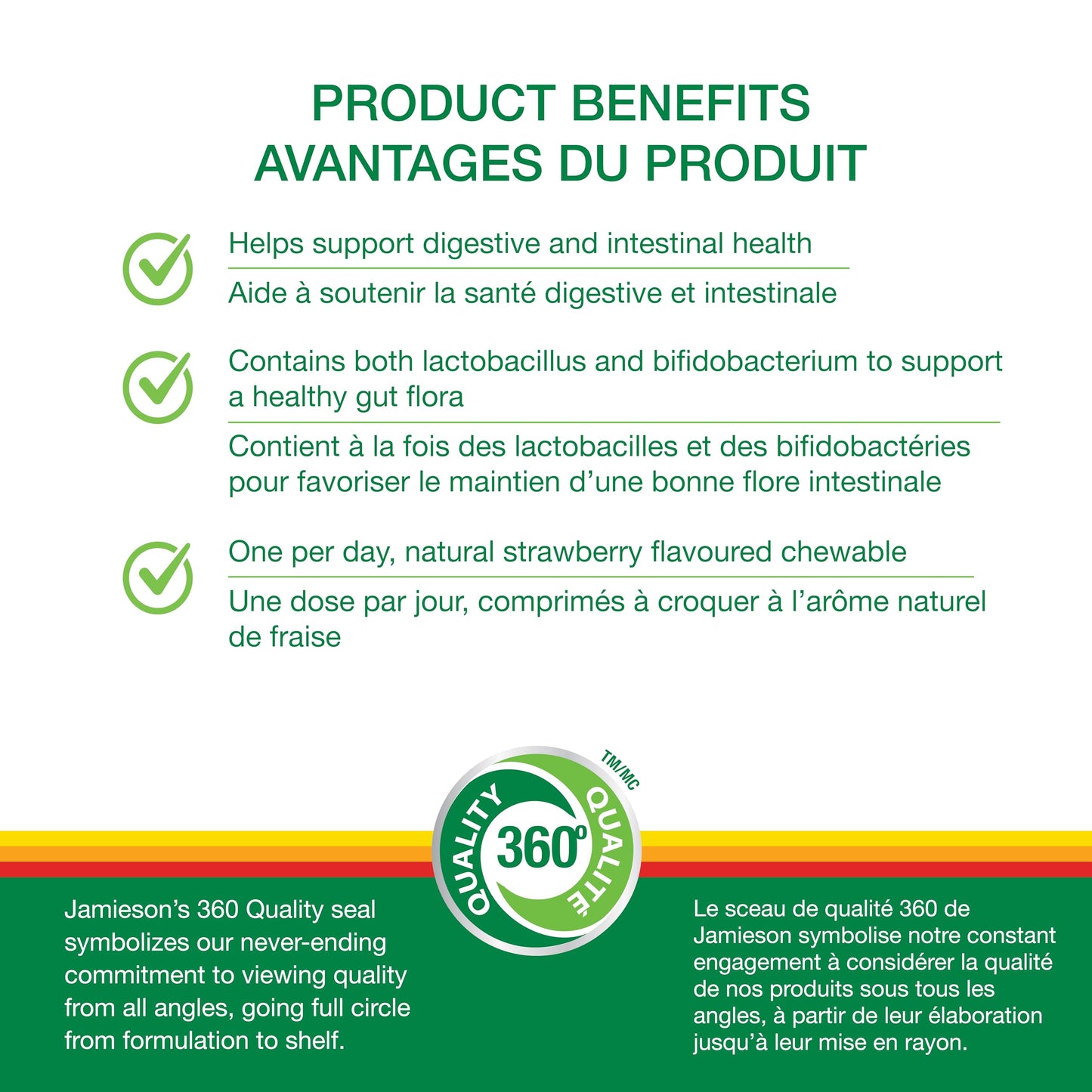 PRODUCT BENEFITS
AVANTAGES DU PRODUIT

Helps support digestive and intestinal health

Aide à soutenir la santé digestive et intestinale

Contains both lactobacillus and bifidobacterium to support a healthy gut flora

Contient à la fois des lactobacilles et des bifidobactéries pour favoriser le maintien d'une bonne flore intestinale

One per day, natural strawberry flavoured chewable

Une dose par jour, comprimés à croquer à l'arôme naturel de fraise

QUALITY 360° QUALITÉ TM/MC

Jamieson's 360 Quality seal symbolizes our never-ending commitment to viewing quality from all angles, going full circle from formulation to shelf.

Le sceau de qualité 360 de Jamieson symbolise notre constant engagement à considérer la qualité de nos produits sous tous les angles, à partir de leur élaboration jusqu'à leur mise en rayon.